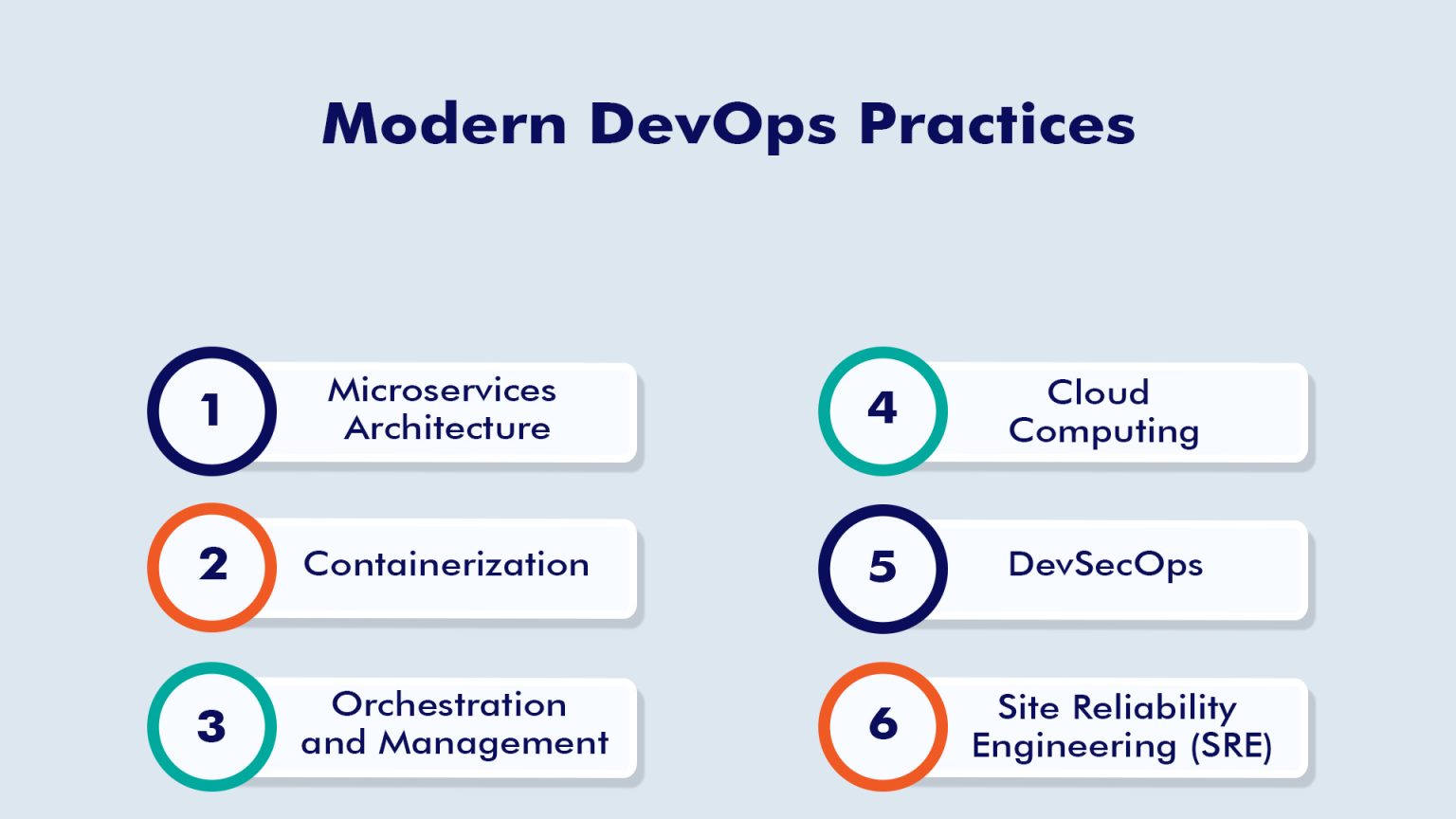 Modern DevOps Practices

1 Microservices Architecture

2 Containerization

3 Orchestration and Management

4 Cloud Computing

5 DevSecOps

6 Site Reliability Engineering (SRE)